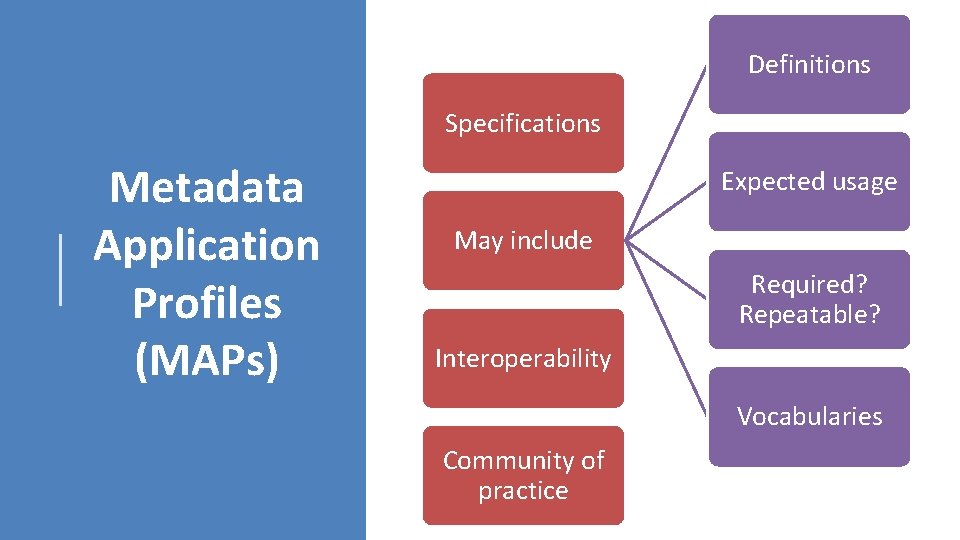 Metadata Application Profiles (MAPs)

Specifications

May include

Interoperability

Community of practice

Definitions

Expected usage

Required? Repeatable?

Vocabularies